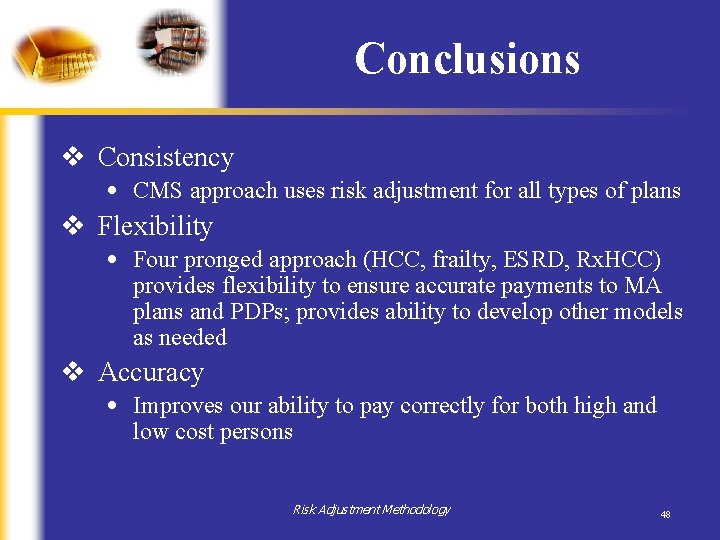 Conclusions

❖ Consistency
• CMS approach uses risk adjustment for all types of plans

❖ Flexibility
• Four pronged approach (HCC, frailty, ESRD, RxHCC) provides flexibility to ensure accurate payments to MA plans and PDPs; provides ability to develop other models as needed

❖ Accuracy
• Improves our ability to pay correctly for both high and low cost persons

Risk Adjustment Methodology

48